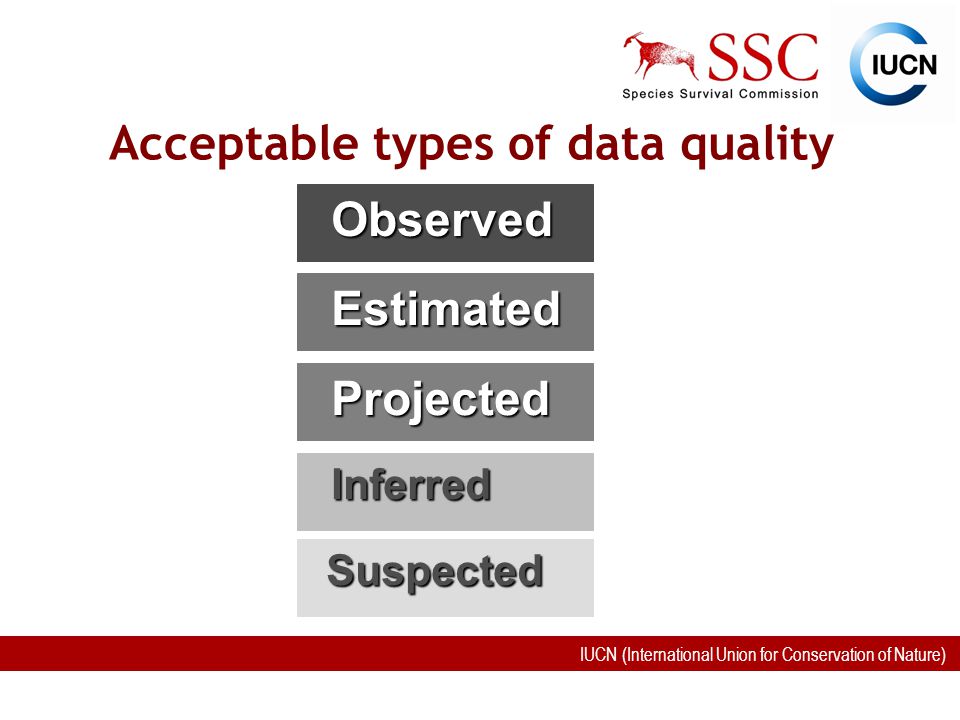 SSC
Species Survival Commission

IUCN

Acceptable types of data quality

Observed

Estimated

Projected

Inferred

Suspected

IUCN (International Union for Conservation of Nature)